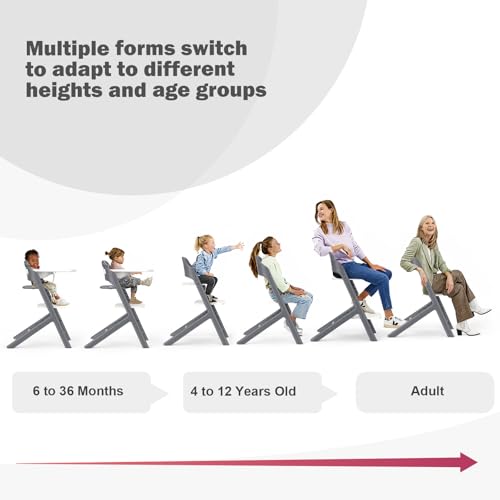 Multiple forms switch to adapt to different heights and age groups

6 to 36 Months

4 to 12 Years Old

Adult